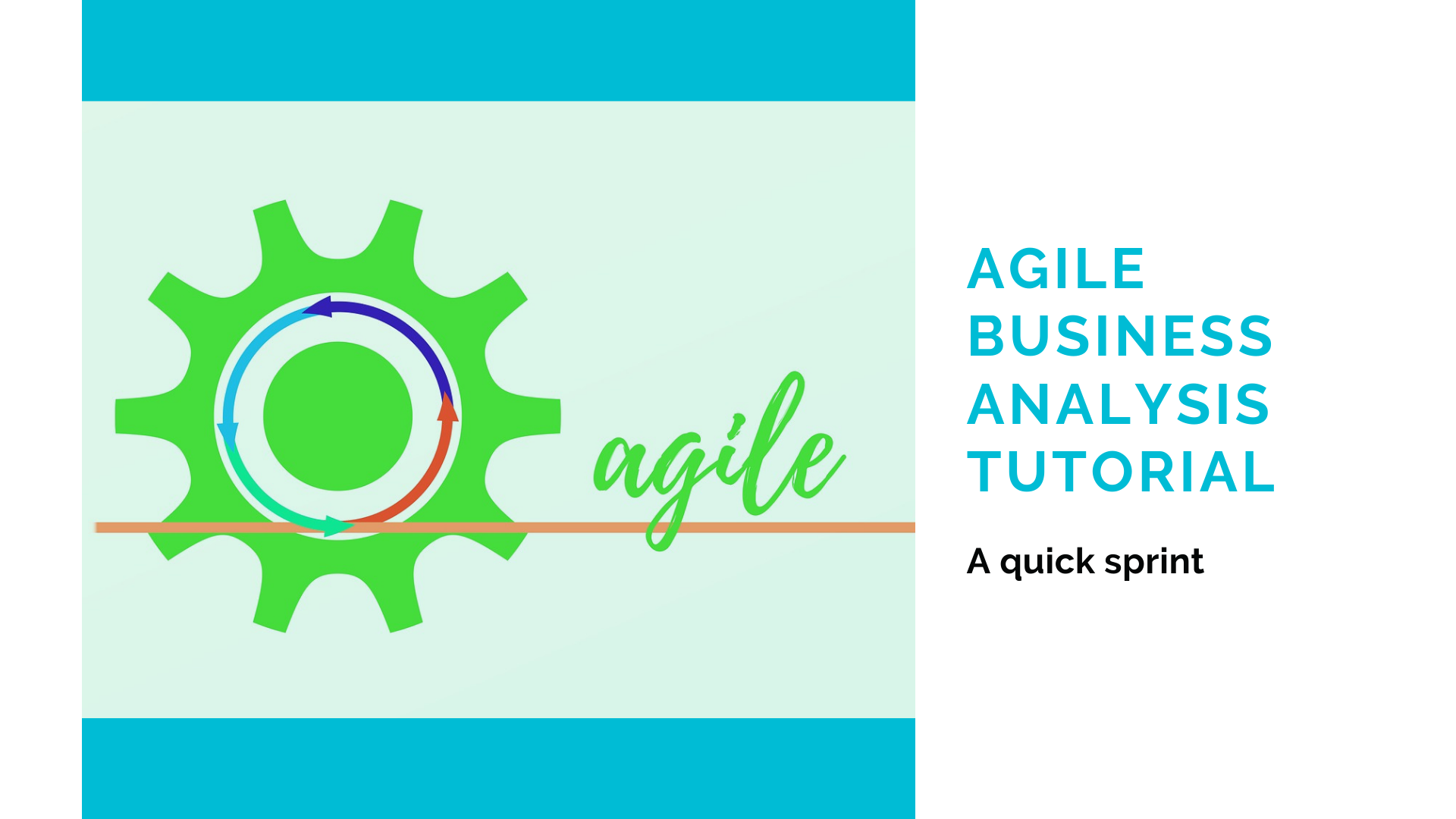 agile

AGILE BUSINESS ANALYSIS TUTORIAL

A quick sprint